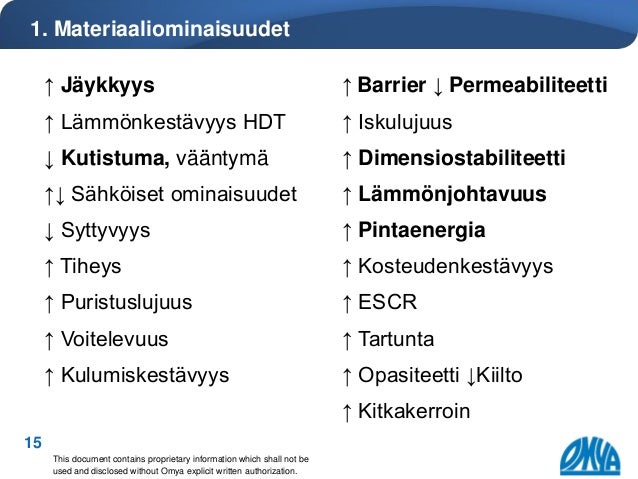 1. Materiaaliominaisuudet

↑ Jäykkyys
↑ Lämmönkestävyys HDT
↓ Kutistuma, vääntymä
↑↓ Sähköiset ominaisuudet
↓ Syttyvyys
↑ Tiheys
↑ Puristuslujuus
↑ Voitelevuus
↑ Kulumiskestävyys

↑ Barrier ↓ Permeabiliteetti
↑ Iskulujuus
↑ Dimensiostabiliteetti
↑ Lämmönjohtavuus
↑ Pintaenergia
↑ Kosteudenkestävyys
↑ ESCR
↑ Tartunta
↑ Opasiteetti ↓Kiilto
↑ Kitkakerroin

15

This document contains proprietary information which shall not be used and disclosed without Omya explicit written authorization.

OMYA